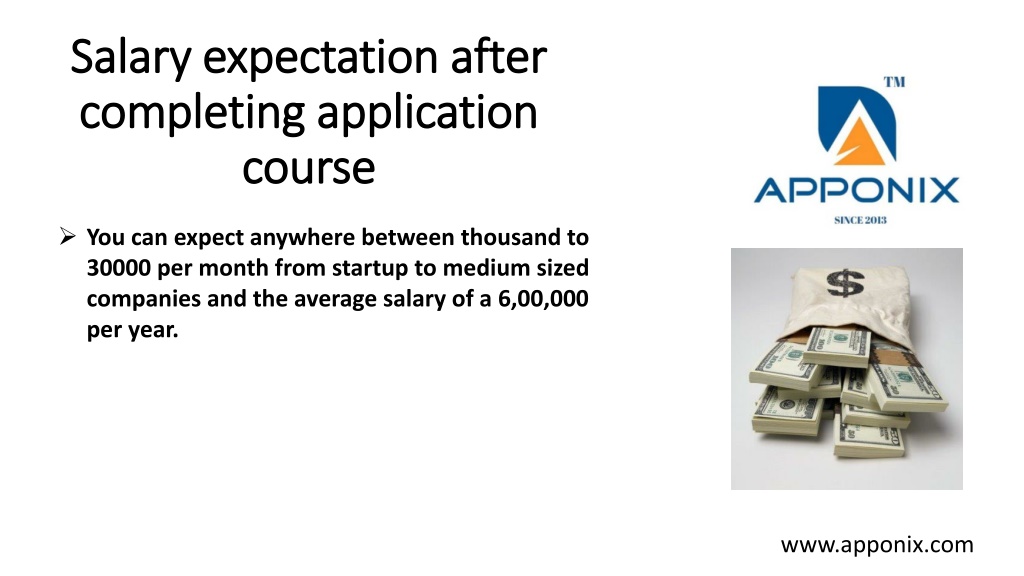 Salary expectation after completing application course

➢ You can expect anywhere between thousand to 30000 per month from startup to medium sized companies and the average salary of a 6,00,000 per year.

TM
APPONIX
SINCE 2013

$

www.apponix.com